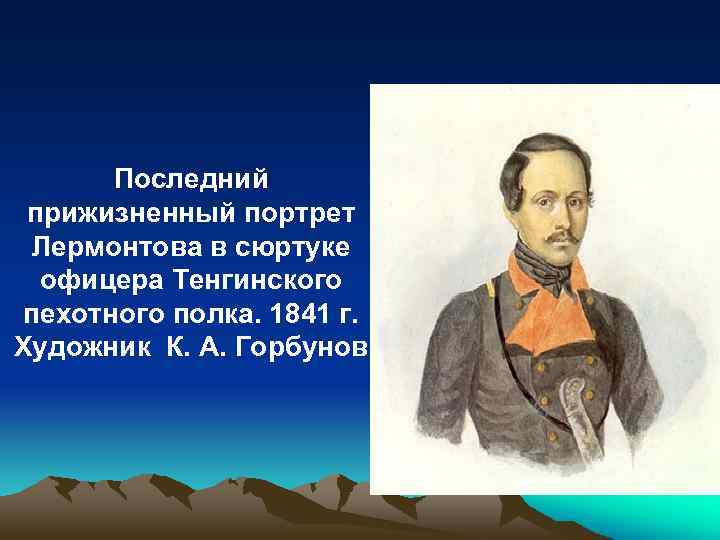 Последний прижизненный портрет Лермонтова в сюртуке офицера Тенгинского пехотного полка. 1841 г. Художник К. А. Горбунов